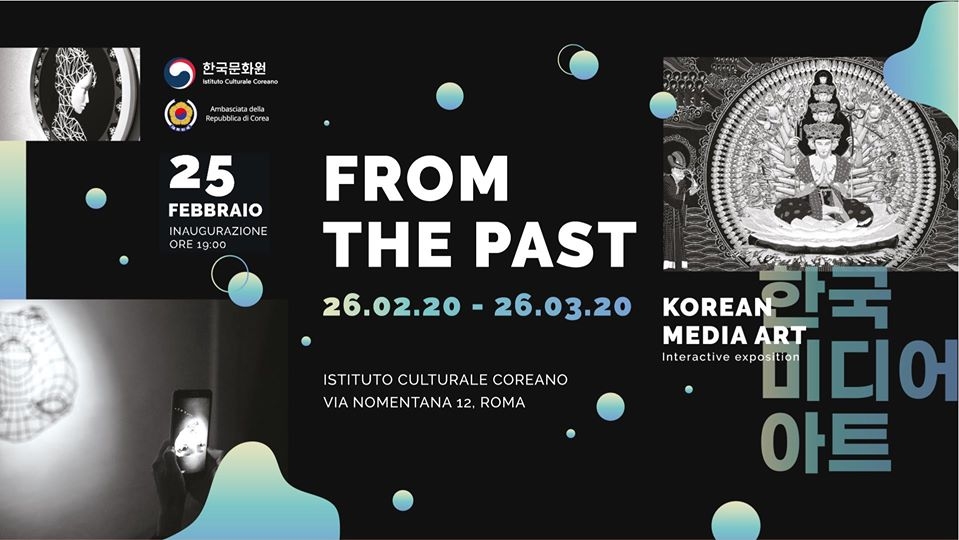 한국문화원
Istituto Culturale Coreano

Ambasciata della Repubblica di Corea

25
FEBBRAIO
INAUGURAZIONE
ORE 19:00

FROM THE PAST

26.02.20 - 26.03.20

ISTITUTO CULTURALE COREANO
VIA NOMENTANA 12, ROMA

KOREAN MEDIA ART
Interactive exposition

한국
미디어
아트